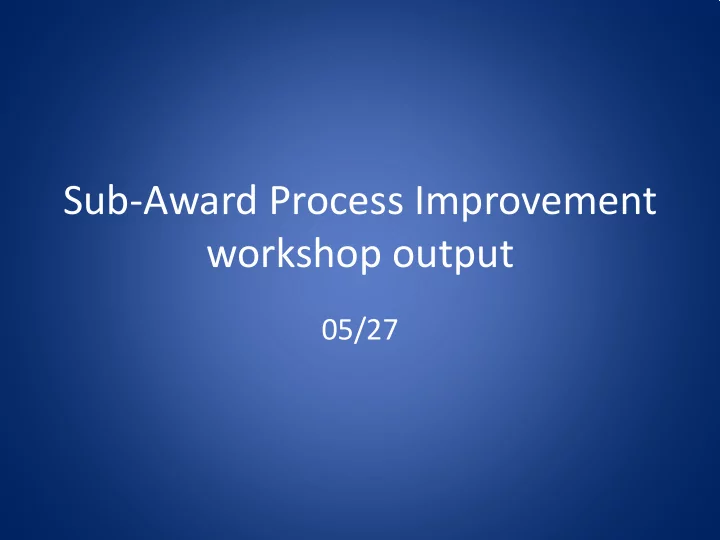 Sub-Award Process Improvement workshop output

05/27